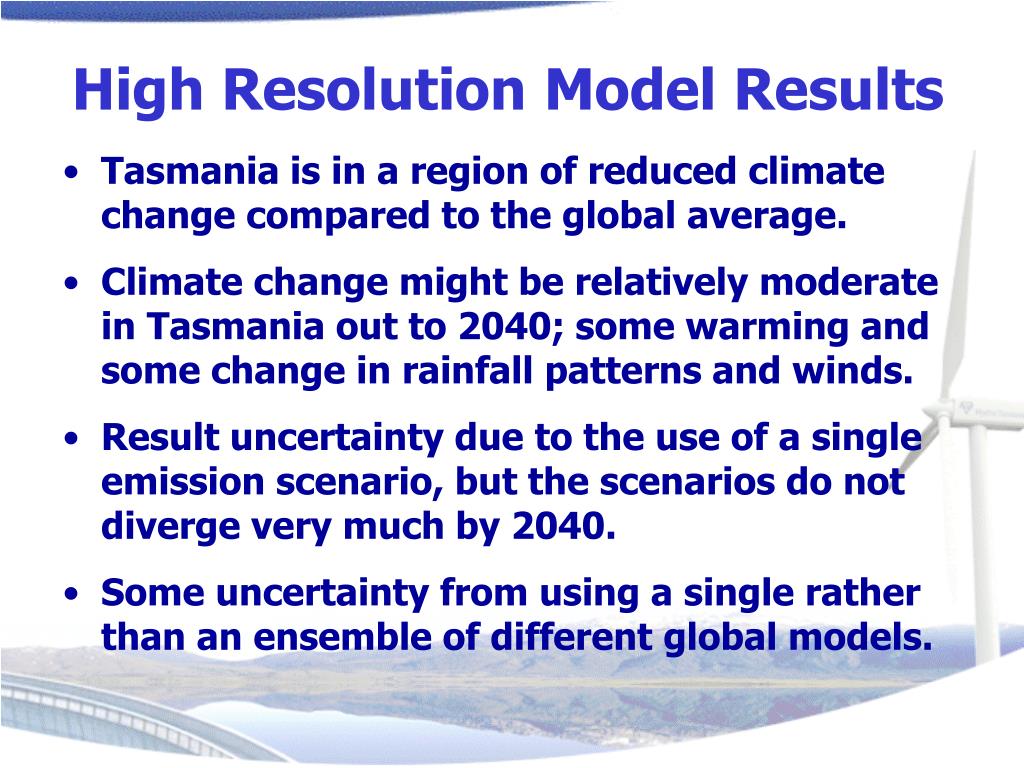 High Resolution Model Results

• Tasmania is in a region of reduced climate change compared to the global average.

• Climate change might be relatively moderate in Tasmania out to 2040; some warming and some change in rainfall patterns and winds.

• Result uncertainty due to the use of a single emission scenario, but the scenarios do not diverge very much by 2040.

• Some uncertainty from using a single rather than an ensemble of different global models.